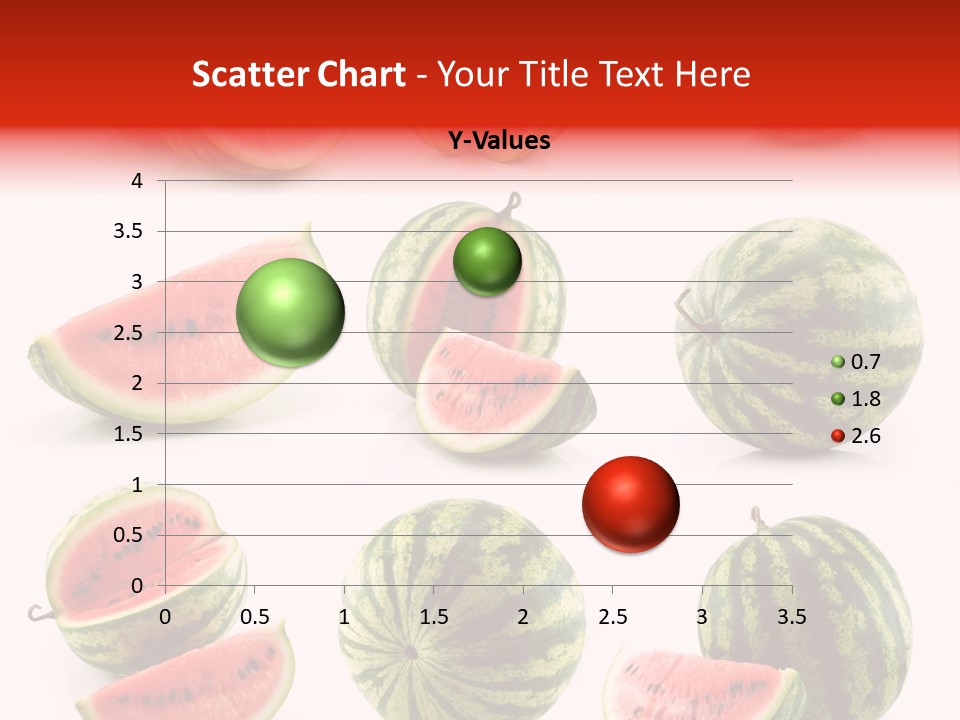 Scatter Chart - Your Title Text Here

Y-Values

4
3.5
3
2.5
2
1.5
1
0.5
0

0 0.5 1 1.5 2 2.5 3 3.5

0.7
1.8
2.6